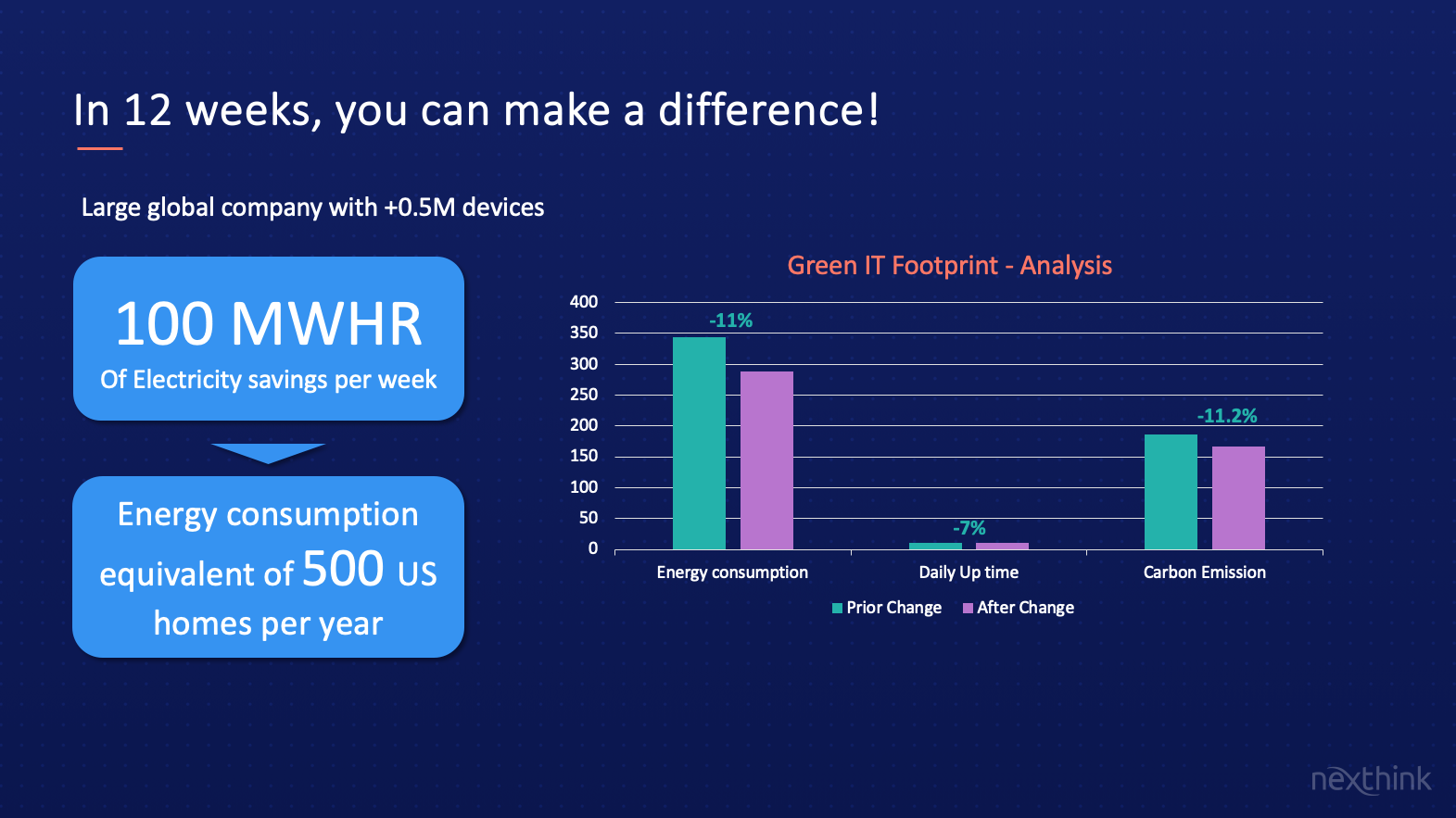 In 12 weeks, you can make a difference!

Large global company with +0.5M devices

100 MWHR
Of Electricity savings per week

Energy consumption equivalent of 500 US homes per year

Green IT Footprint - Analysis

400
350
300
250
200
150
100
50
0

-11%
-7%
-11.2%

Energy consumption
Daily Up time
Carbon Emission

Prior Change
After Change

nexthink